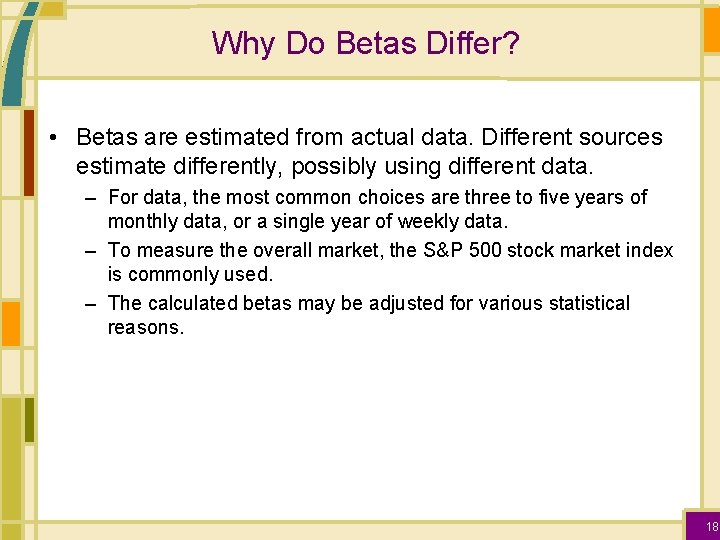 Why Do Betas Differ?

• Betas are estimated from actual data. Different sources estimate differently, possibly using different data.

– For data, the most common choices are three to five years of monthly data, or a single year of weekly data.

– To measure the overall market, the S&P 500 stock market index is commonly used.

– The calculated betas may be adjusted for various statistical reasons.

18